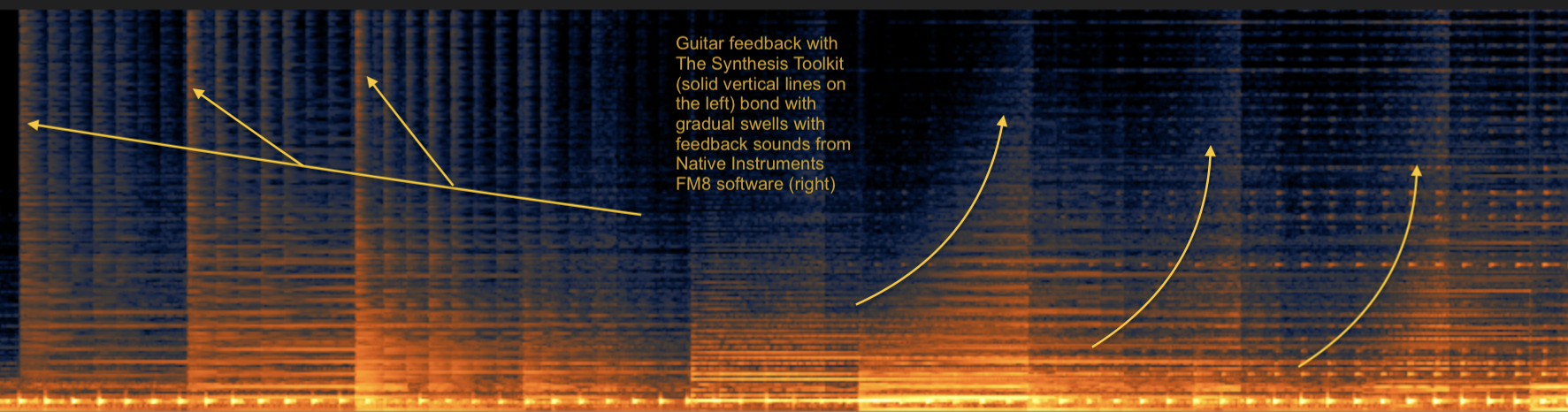 Guitar feedback with The Synthesis Toolkit (solid vertical lines on the left) bond with gradual swells with feedback sounds from Native Instruments FM8 software (right)